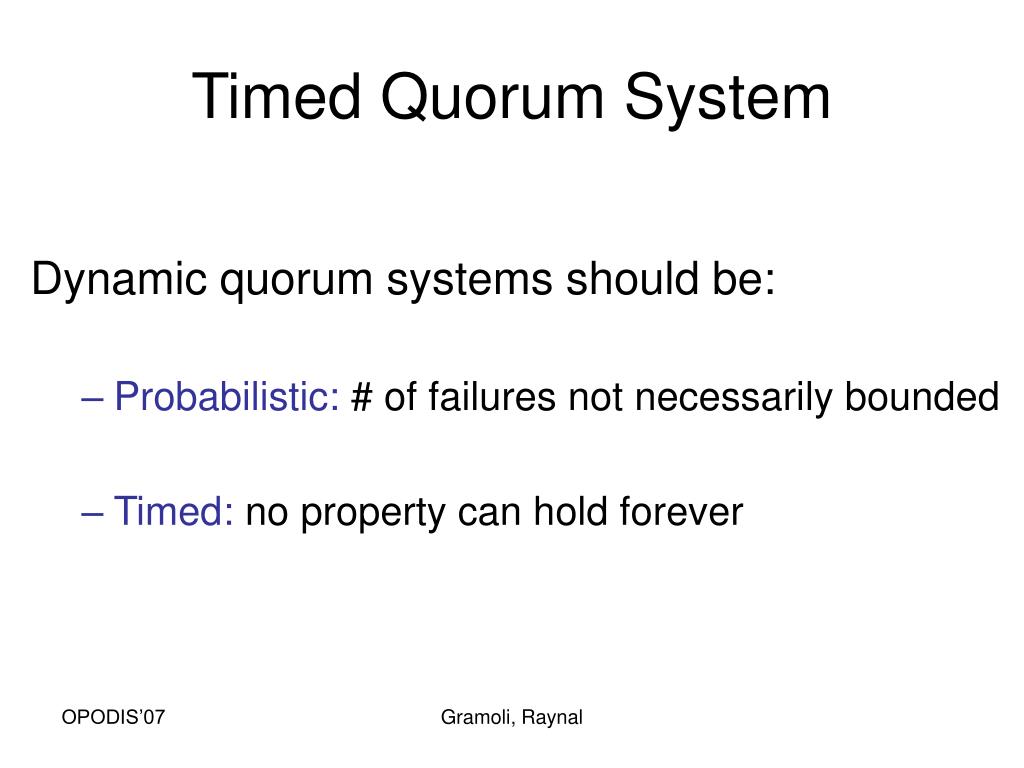 Timed Quorum System

Dynamic quorum systems should be:

– Probabilistic: # of failures not necessarily bounded

– Timed: no property can hold forever

OPODIS'07

Gramoli, Raynal